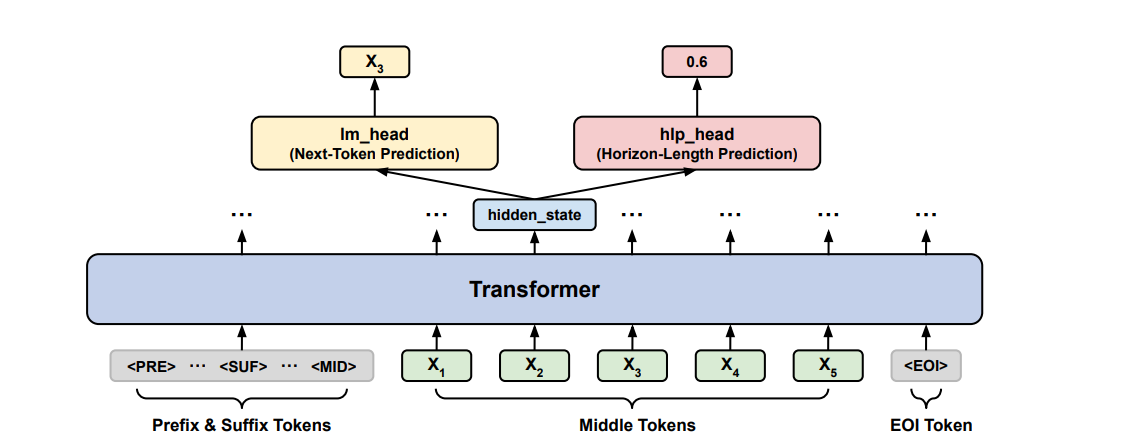 $X_3$

0.6

lm_head
(Next-Token Prediction)

hlp_head
(Horizon-Length Prediction)

...

...

hidden_state

...

...

...

...

Transformer

<PRE> ... <SUF> ... <MID>

$X_1$

$X_2$

$X_3$

$X_4$

$X_5$

<EOI>

Prefix & Suffix Tokens

Middle Tokens

EOI Token